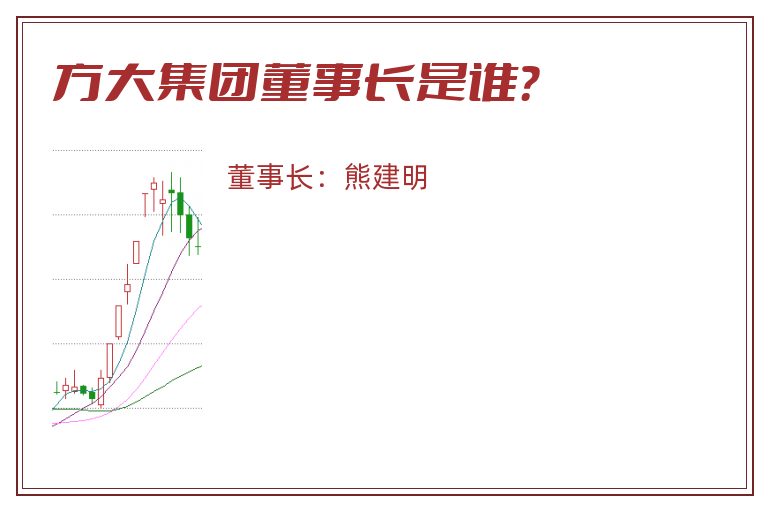 方大集团董事长是谁?

董事长：熊建明